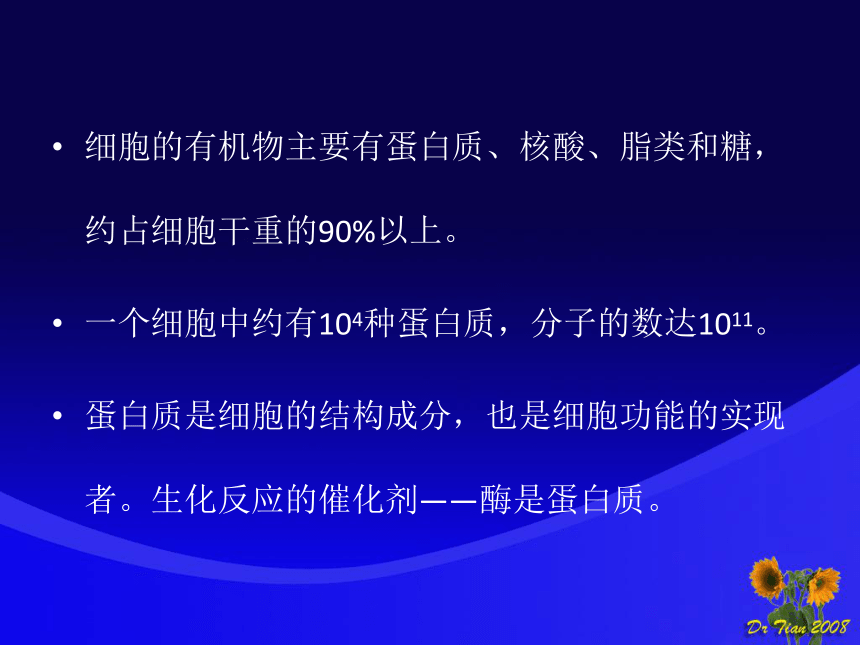 • 细胞的有机物主要有蛋白质、核酸、脂类和糖，约占细胞干重的90%以上。

• 一个细胞中约有$10^4$种蛋白质，分子的数达$10^{11}$。

• 蛋白质是细胞的结构成分，也是细胞功能的实现者。生化反应的催化剂——酶是蛋白质。

Dr Tian 2008